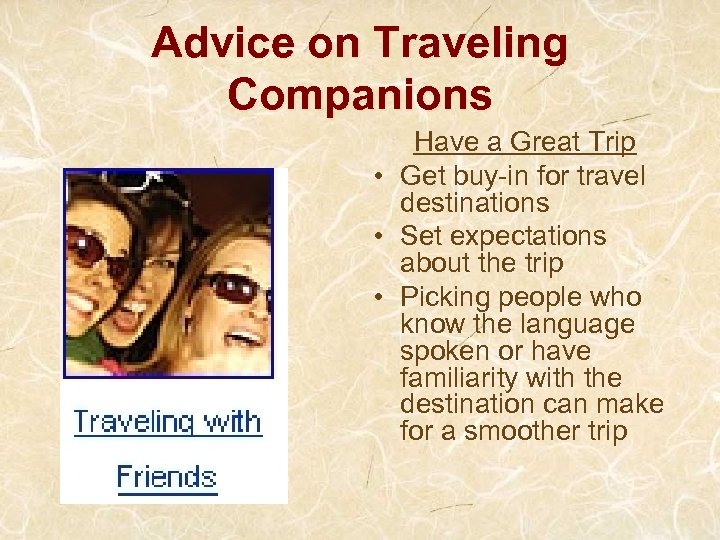 Advice on Traveling Companions

Traveling with Friends

Have a Great Trip

• Get buy-in for travel destinations
• Set expectations about the trip
• Picking people who know the language spoken or have familiarity with the destination can make for a smoother trip